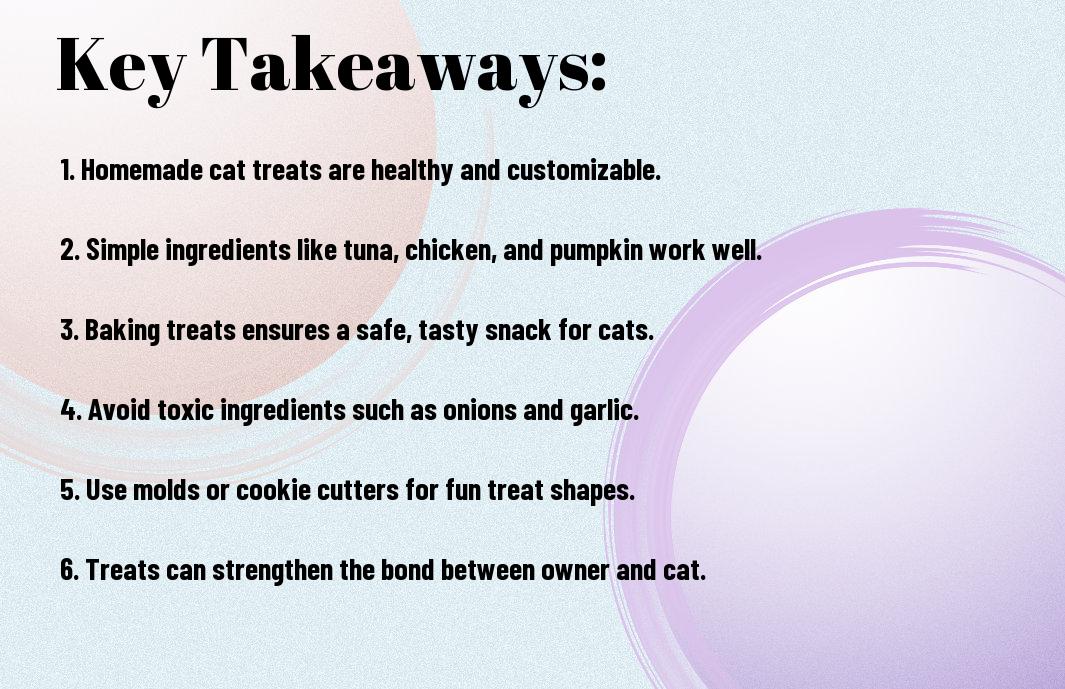 Key Takeaways:

1. Homemade cat treats are healthy and customizable.

2. Simple ingredients like tuna, chicken, and pumpkin work well.

3. Baking treats ensures a safe, tasty snack for cats.

4. Avoid toxic ingredients such as onions and garlic.

5. Use molds or cookie cutters for fun treat shapes.

6. Treats can strengthen the bond between owner and cat.